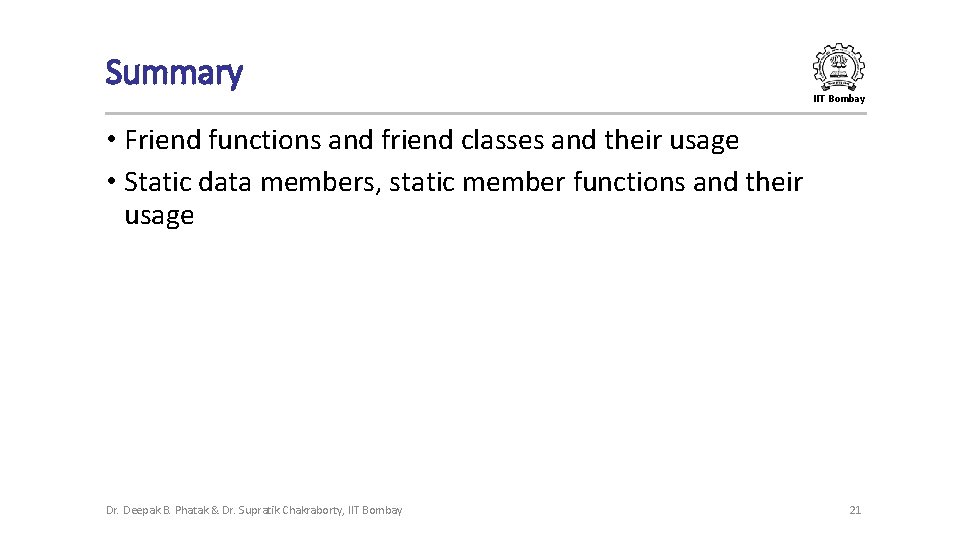 Summary

IIT Bombay

• Friend functions and friend classes and their usage
• Static data members, static member functions and their usage

Dr. Deepak B. Phatak & Dr. Supratik Chakraborty, IIT Bombay

21